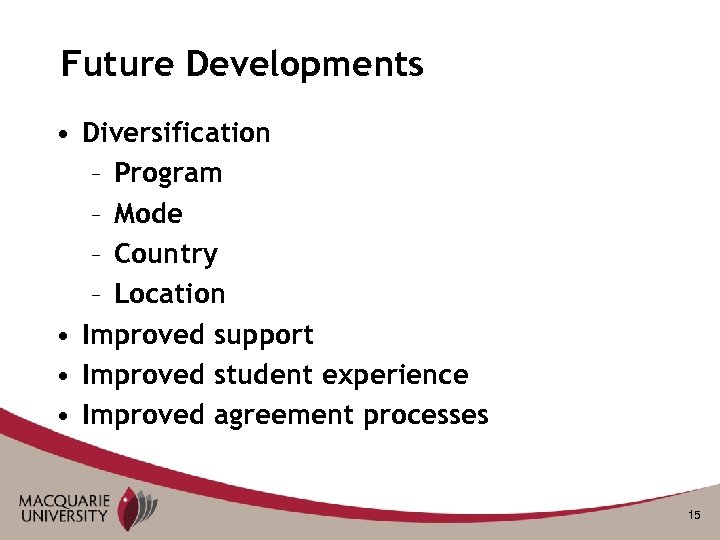 Future Developments

• Diversification
– Program
– Mode
– Country
– Location
• Improved support
• Improved student experience
• Improved agreement processes

MACQUARIE UNIVERSITY

15